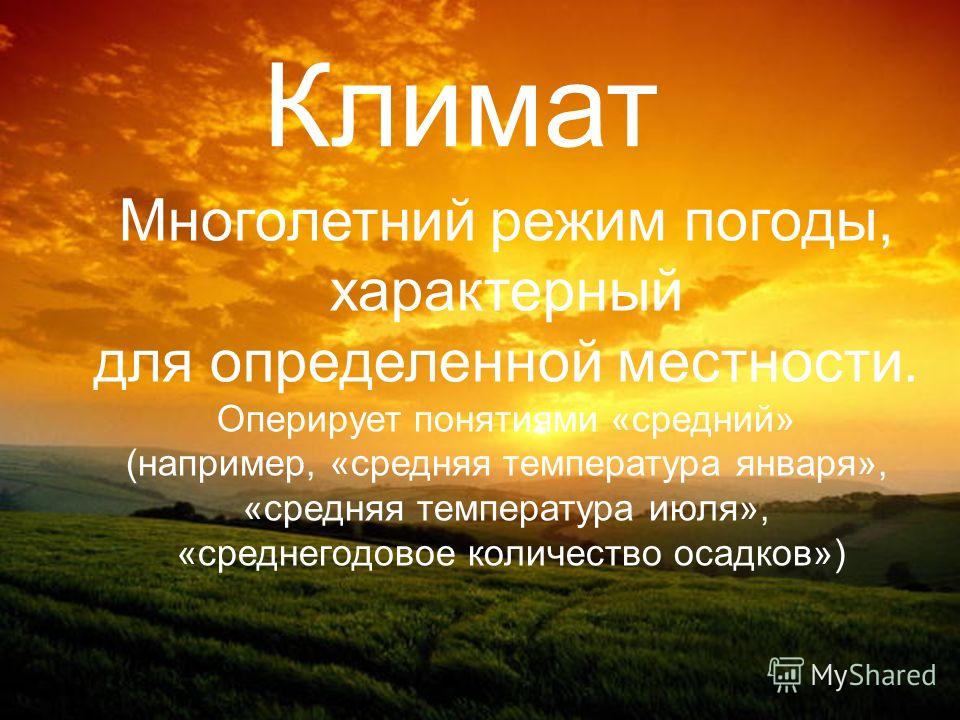 Климат

Многолетний режим погоды, характерный для определенной местности.

Оперирует понятиями «средний» (например, «средняя температура января», «средняя температура июля», «среднегодовое количество осадков»)

MyShared